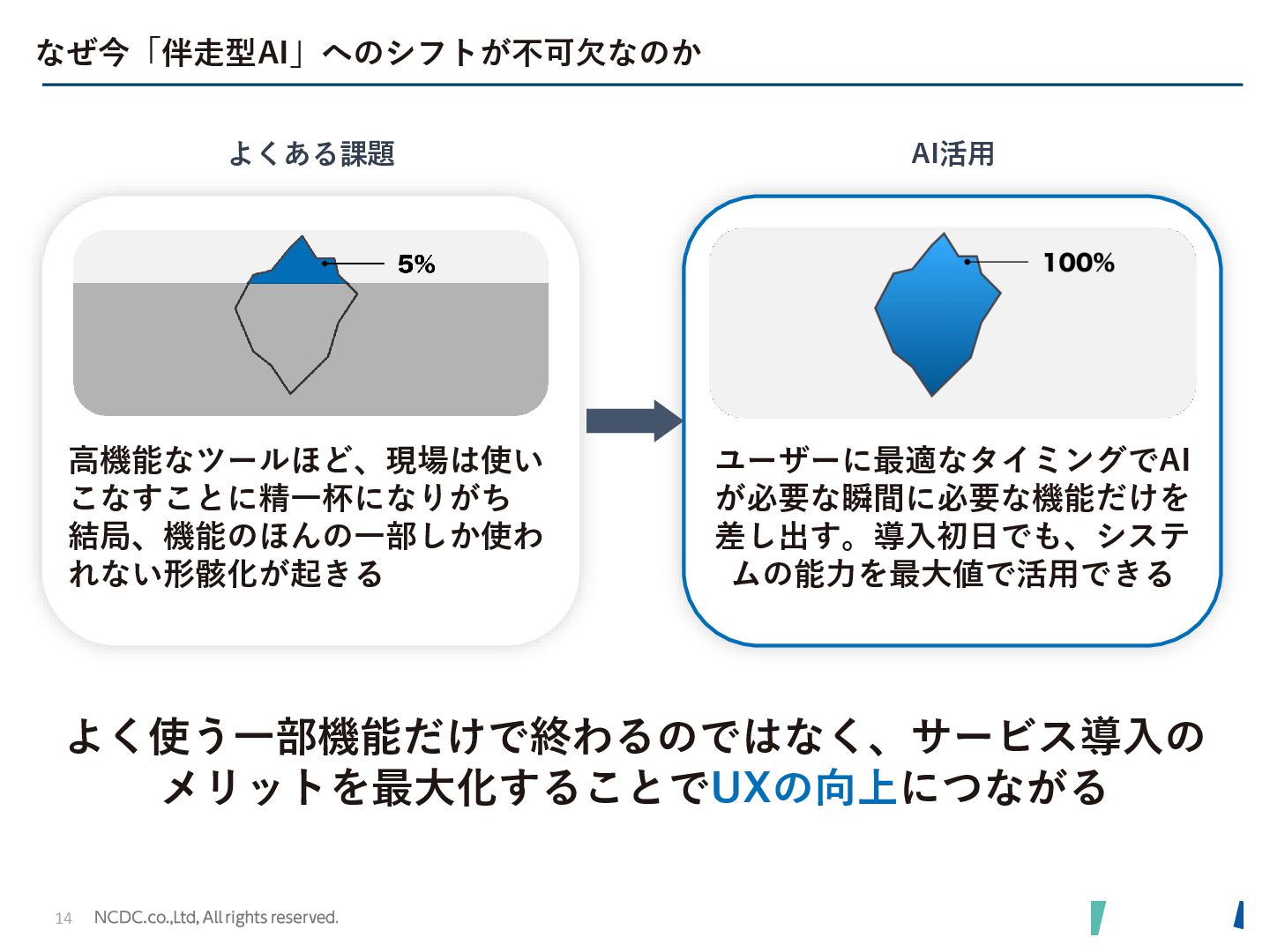 なぜ今「伴走型AI」へのシフトが不可欠なのか

よくある課題

5%

高機能なツールほど、現場は使いこなすことに精一杯になりがち
結局、機能のほんの一部しか使われない形骸化が起きる

AI活用

100%

ユーザーに最適なタイミングでAIが必要な瞬間に必要な機能だけを差し出す。導入初日でも、システムの能力を最大値で活用できる

よく使う一部機能だけで終わるのではなく、サービス導入のメリットを最大化することでUXの向上につながる

14 NCDC.co.,Ltd, All rights reserved.